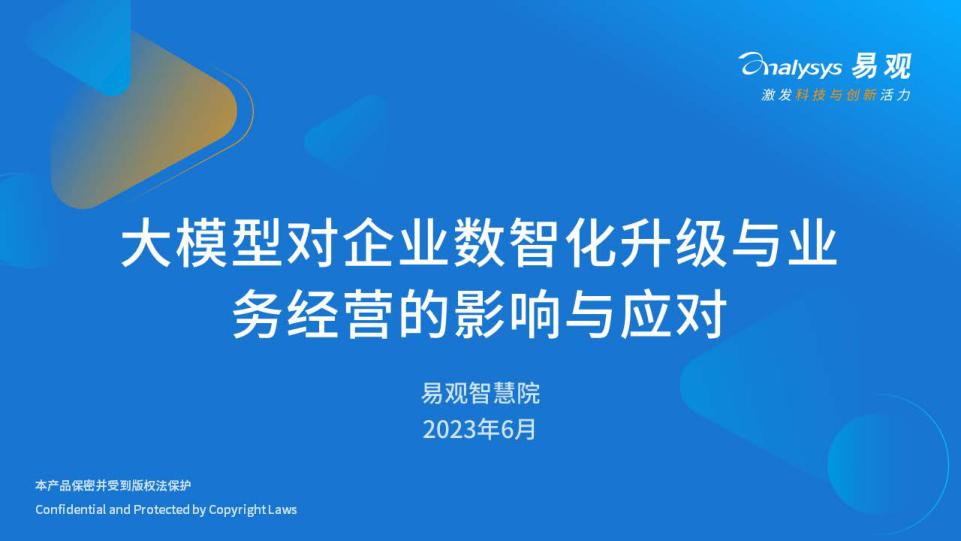 analysys 易观
激发科技与创新活力

大模型对企业数智化升级与业务经营的影响与应对

易观智慧院
2023年6月

本产品保密并受到版权法保护
Confidential and Protected by Copyright Laws